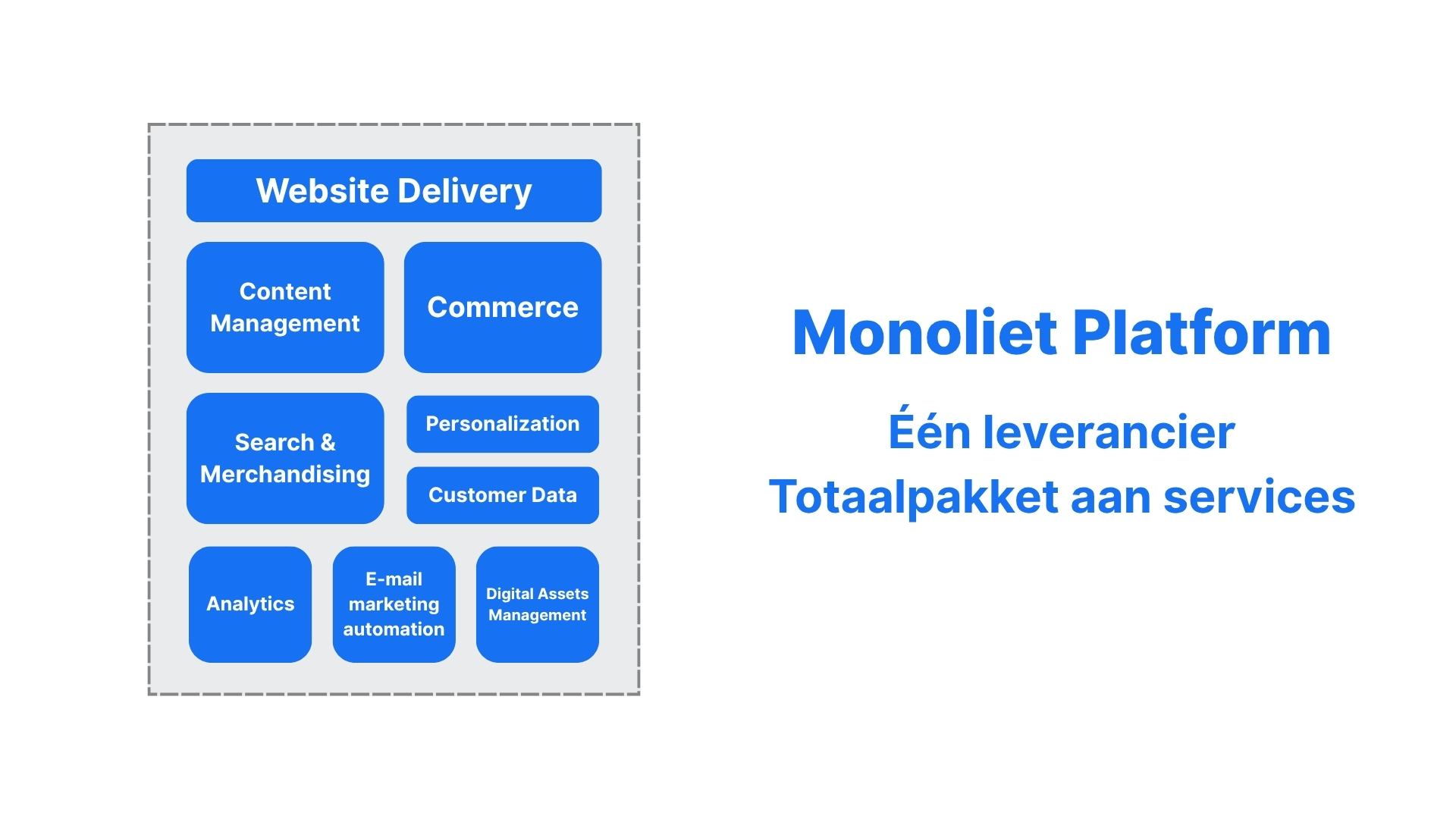 Website Delivery

Content Management

Commerce

Search & Merchandising

Personalization

Customer Data

Analytics

E-mail marketing automation

Digital Assets Management

Monoliet Platform

Één leverancier
Totaalpakket aan services